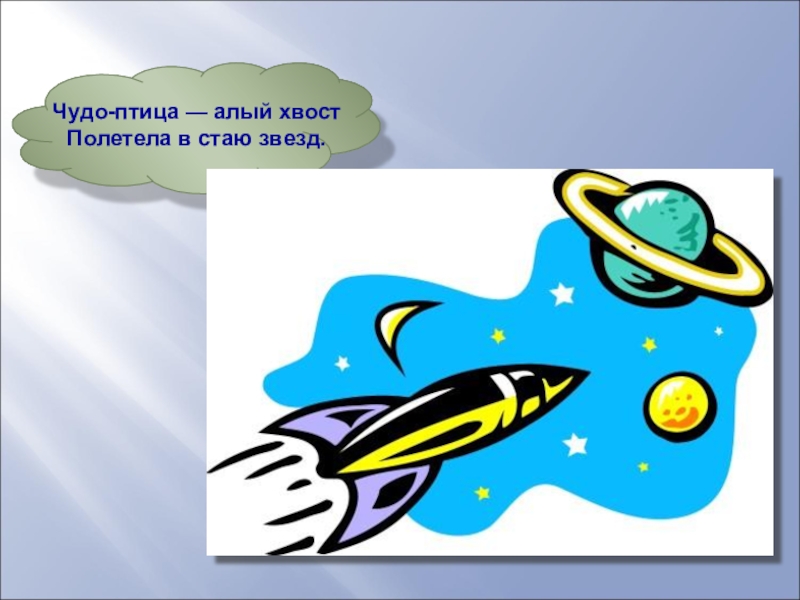 Чудо-птица — алый хвост
Полетела в стаю звезд.